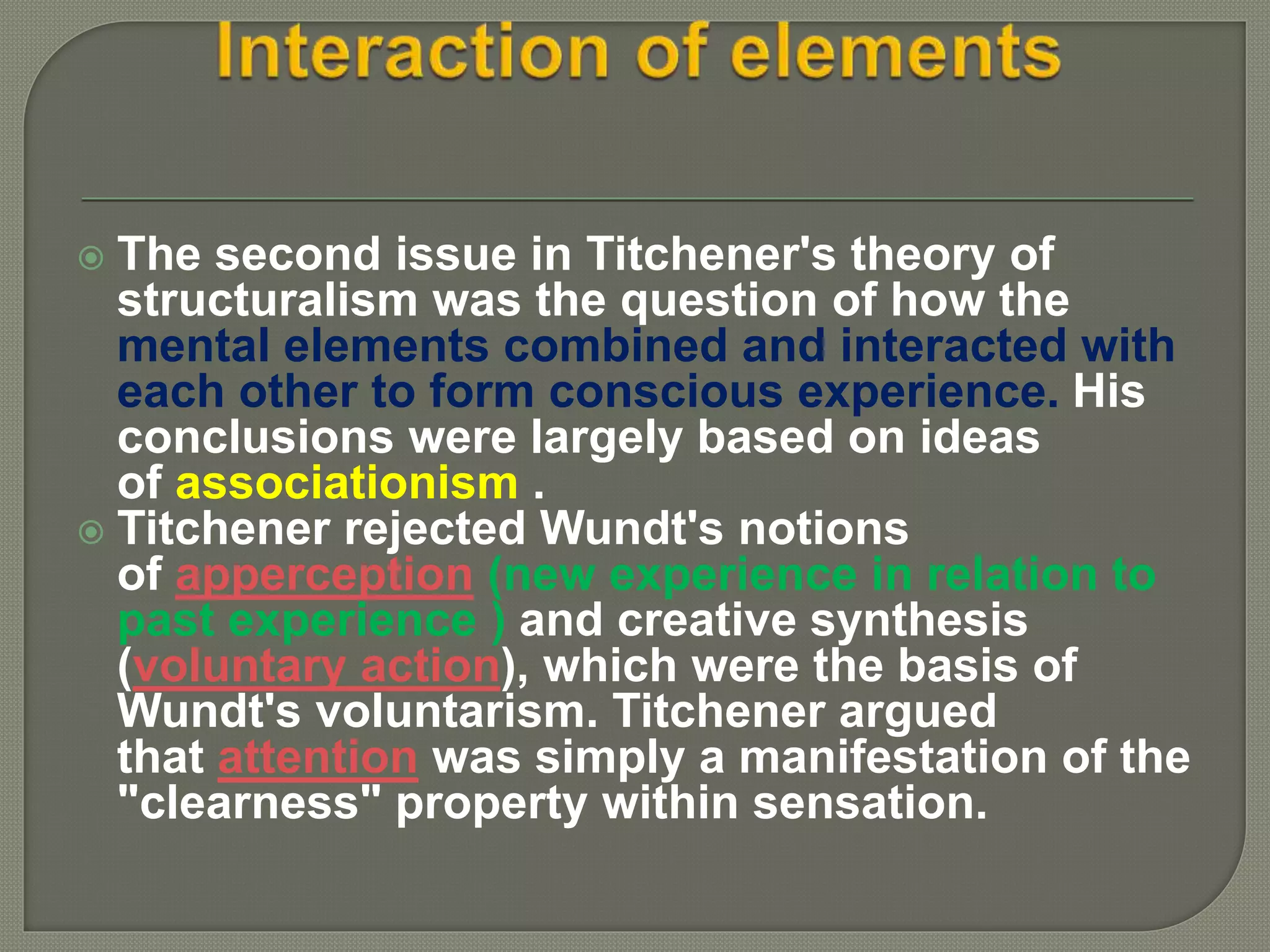 Interaction of elements

The second issue in Titchener's theory of structuralism was the question of how the mental elements combined and interacted with each other to form conscious experience. His conclusions were largely based on ideas of associationism .

Titchener rejected Wundt's notions of apperception (new experience in relation to past experience ) and creative synthesis (voluntary action), which were the basis of Wundt's voluntarism. Titchener argued that attention was simply a manifestation of the "clearness" property within sensation.